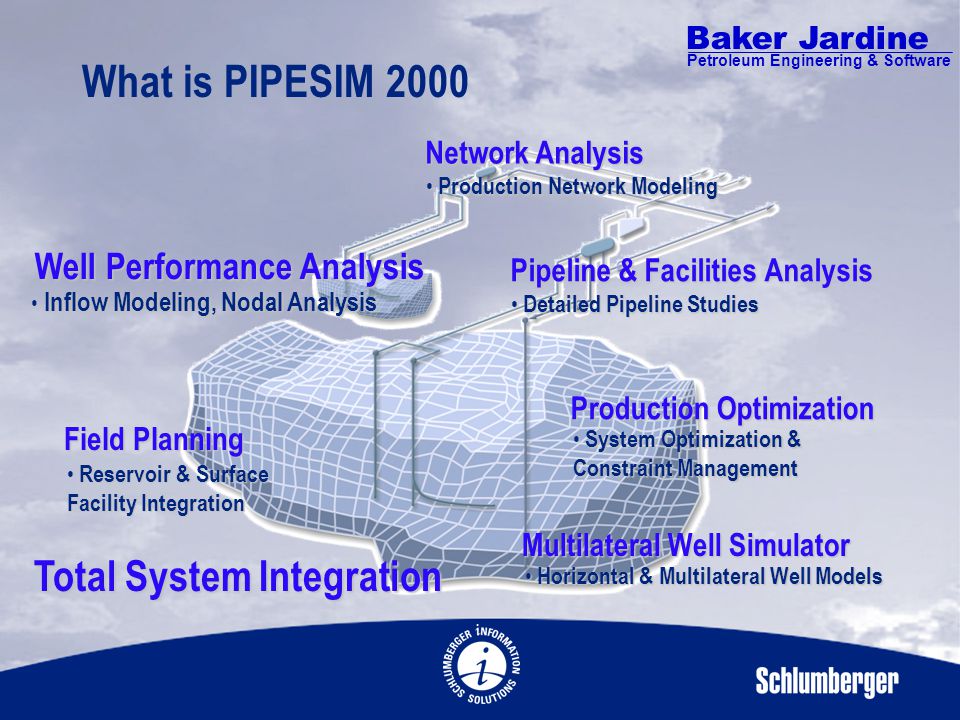 Baker Jardine
Petroleum Engineering & Software

What is PIPESIM 2000

Network Analysis
• Production Network Modeling

Well Performance Analysis
• Inflow Modeling, Nodal Analysis

Pipeline & Facilities Analysis
• Detailed Pipeline Studies

Production Optimization
• System Optimization & Constraint Management

Field Planning
• Reservoir & Surface Facility Integration

Multilateral Well Simulator
• Horizontal & Multilateral Well Models

Total System Integration

SCHLUMBERGER INFORMATION SOLUTIONS

Schlumberger